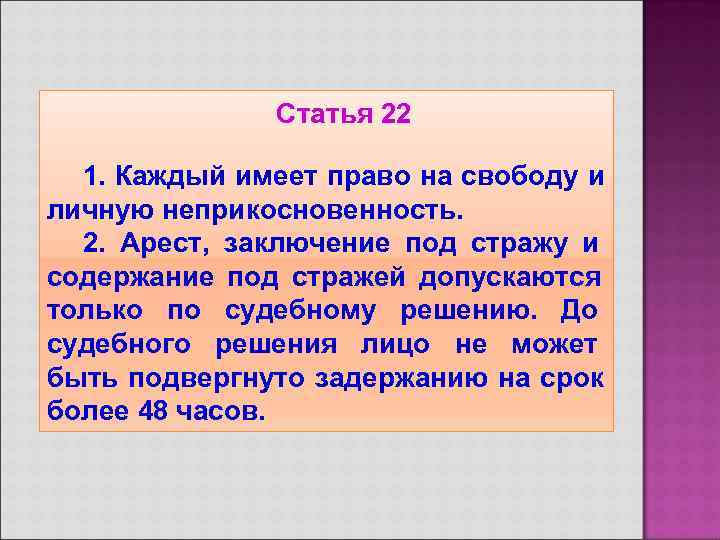 Статья 22

1. Каждый имеет право на свободу и личную неприкосновенность.

2. Арест, заключение под стражу и содержание под стражей допускаются только по судебному решению. До судебного решения лицо не может быть подвергнуто задержанию на срок более 48 часов.